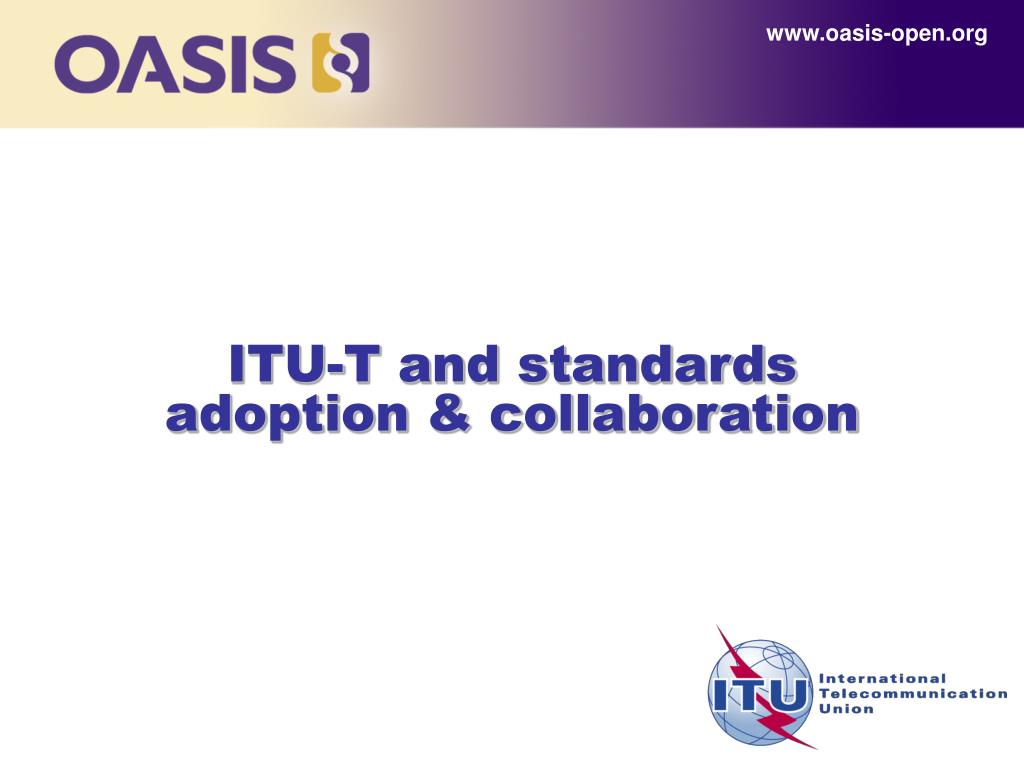 OASIS

www.oasis-open.org

ITU-T and standards adoption & collaboration

ITU

International
Telecommunication
Union